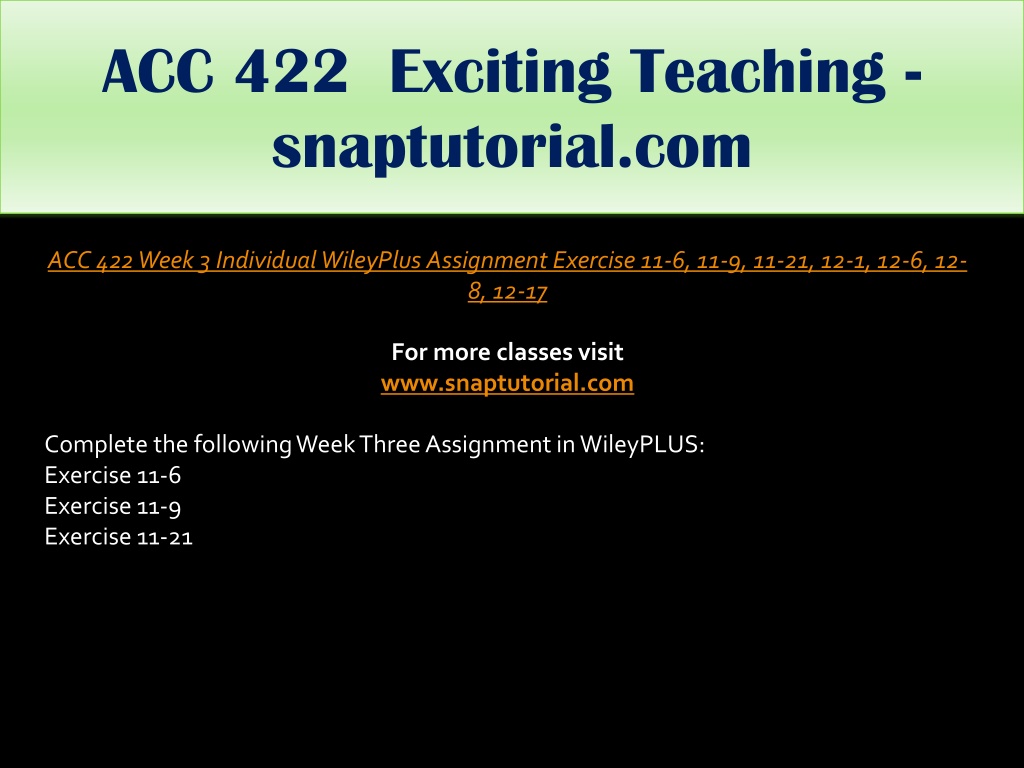 ACC 422 Exciting Teaching - snaptutorial.com

ACC 422 Week 3 Individual WileyPlus Assignment Exercise 11-6, 11-9, 11-21, 12-1, 12-6, 12-8, 12-17

For more classes visit
www.snaptutorial.com

Complete the following Week Three Assignment in WileyPLUS:
Exercise 11-6
Exercise 11-9
Exercise 11-21